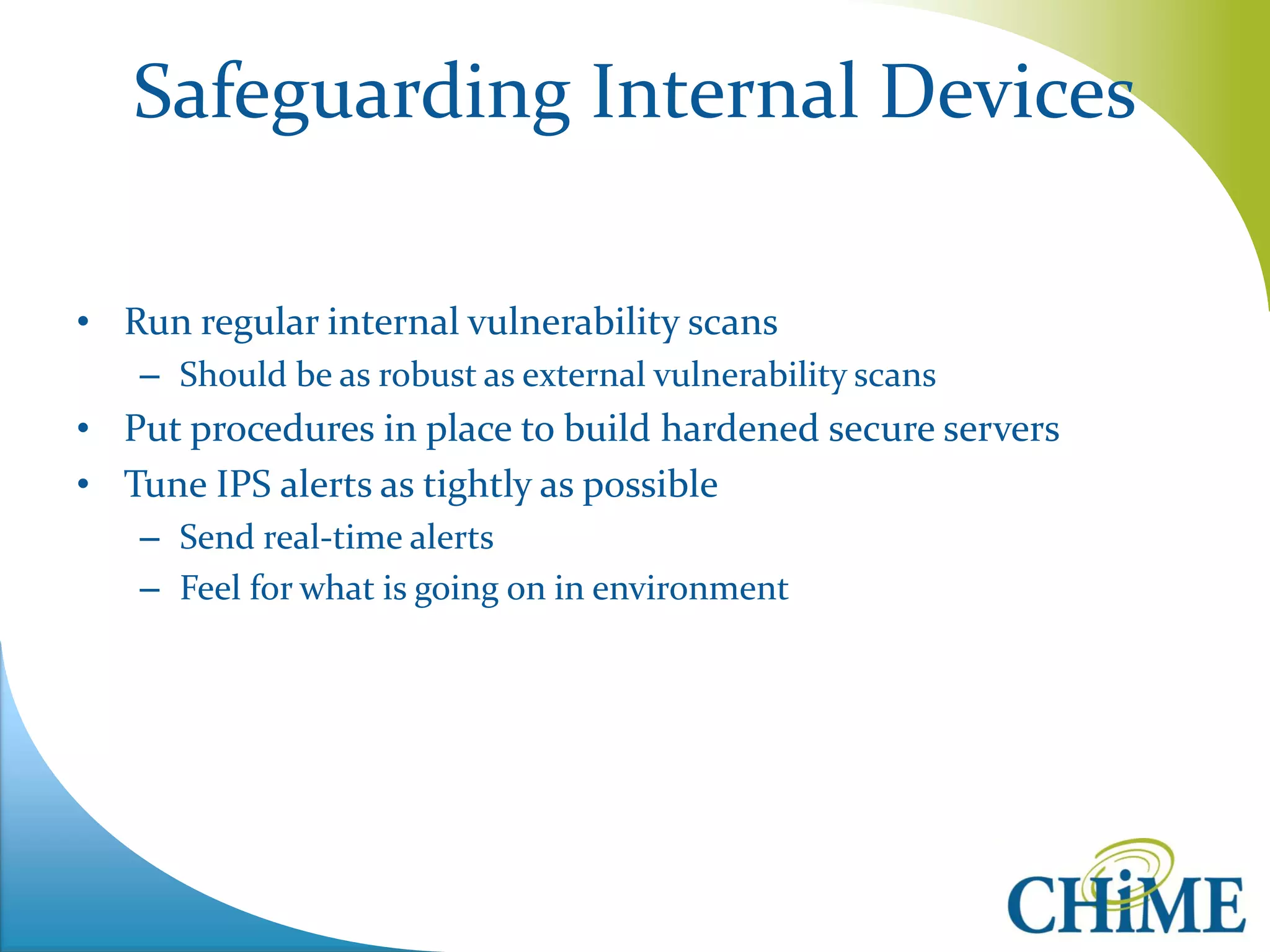 Safeguarding Internal Devices

• Run regular internal vulnerability scans
  – Should be as robust as external vulnerability scans
• Put procedures in place to build hardened secure servers
• Tune IPS alerts as tightly as possible
  – Send real-time alerts
  – Feel for what is going on in environment

CHiME